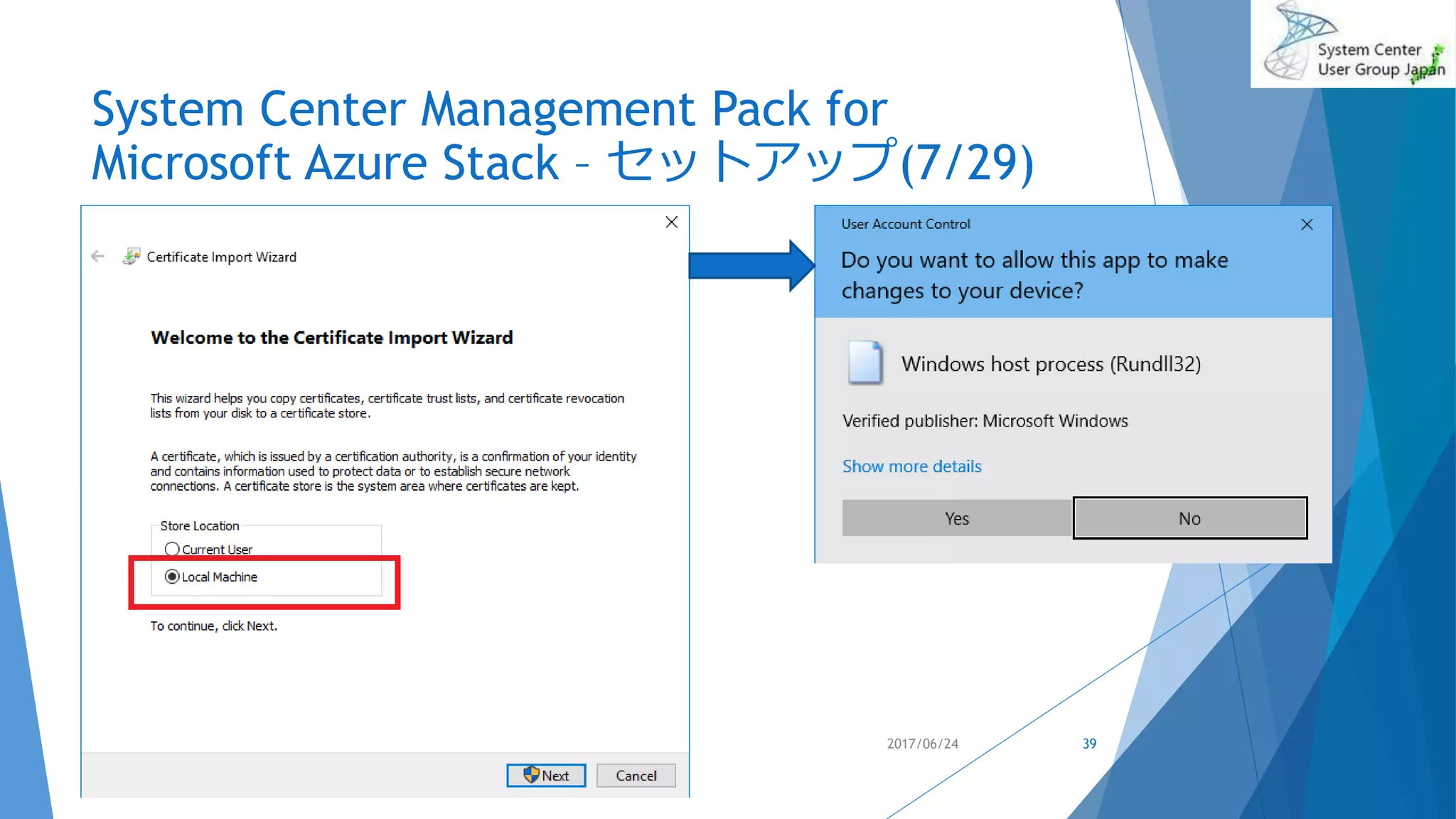 System Center User Group Japan

System Center Management Pack for Microsoft Azure Stack – セットアップ(7/29)

Certificate Import Wizard

Welcome to the Certificate Import Wizard

This wizard helps you copy certificates, certificate trust lists, and certificate revocation lists from your disk to a certificate store.

A certificate, which is issued by a certification authority, is a confirmation of your identity and contains information used to protect data or to establish secure network connections. A certificate store is the system area where certificates are kept.

Store Location
Current User
Local Machine

To continue, click Next.

Next
Cancel

User Account Control
Do you want to allow this app to make changes to your device?

Windows host process (Rundll32)

Verified publisher: Microsoft Windows

Show more details

Yes
No

2017/06/24
39